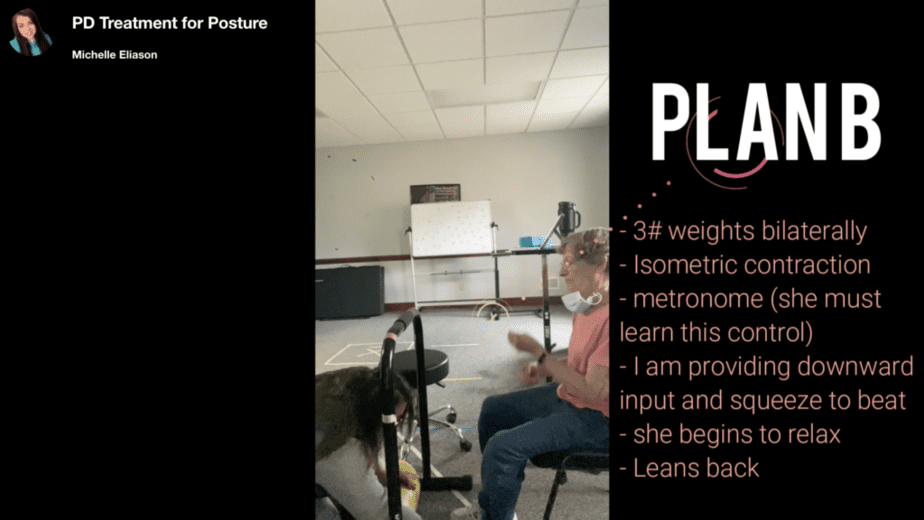 PD Treatment for Posture

Michelle Eliason

PLANB

- 3# weights bilaterally
- Isometric contraction
- metronome (she must learn this control)
- I am providing downward input and squeeze to beat
- she begins to relax
- Leans back